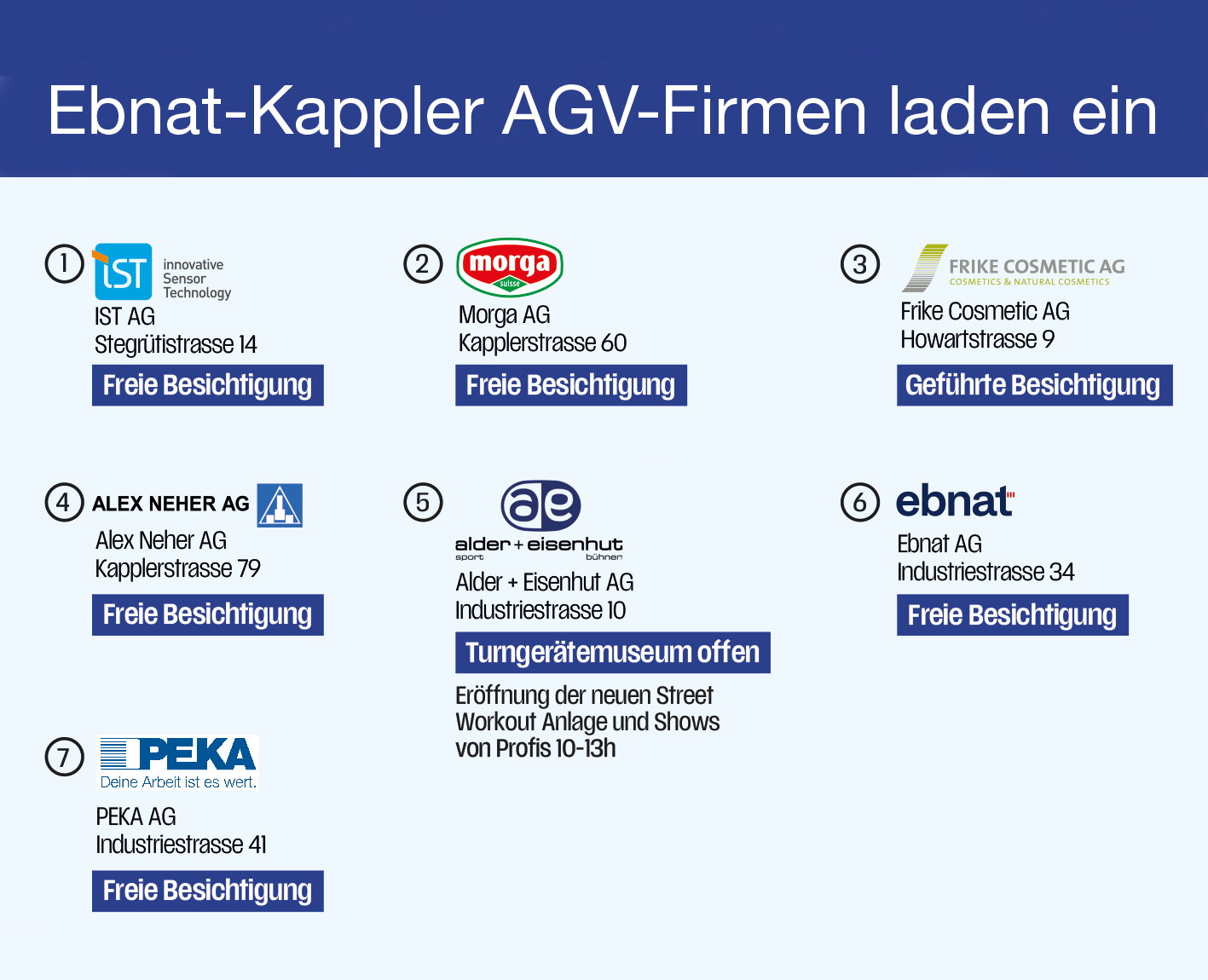 Ebnat-Kappler AGV-Firmen laden ein

① IST innovative Sensor Technology
IST AG
Stegrütistrasse 14
Freie Besichtigung

② morga suisse
Morga AG
Kapplerstrasse 60
Freie Besichtigung

③ FRIKE COSMETIC AG
COSMETICS & NATURAL COSMETICS
Frike Cosmetic AG
Howartstrasse 9
Geführte Besichtigung

④ ALEX NEHER AG
Alex Neher AG
Kapplerstrasse 79
Freie Besichtigung

⑤ ae
alder + eisenhut
sport bühnen
Alder + Eisenhut AG
Industriestrasse 10
Turngerätemuseum offen
Eröffnung der neuen Street Workout Anlage und Shows von Profis 10-13h

⑥ ebnat
Ebnat AG
Industriestrasse 34
Freie Besichtigung

⑦ PEKA
Deine Arbeit ist es wert.
PEKA AG
Industriestrasse 41
Freie Besichtigung